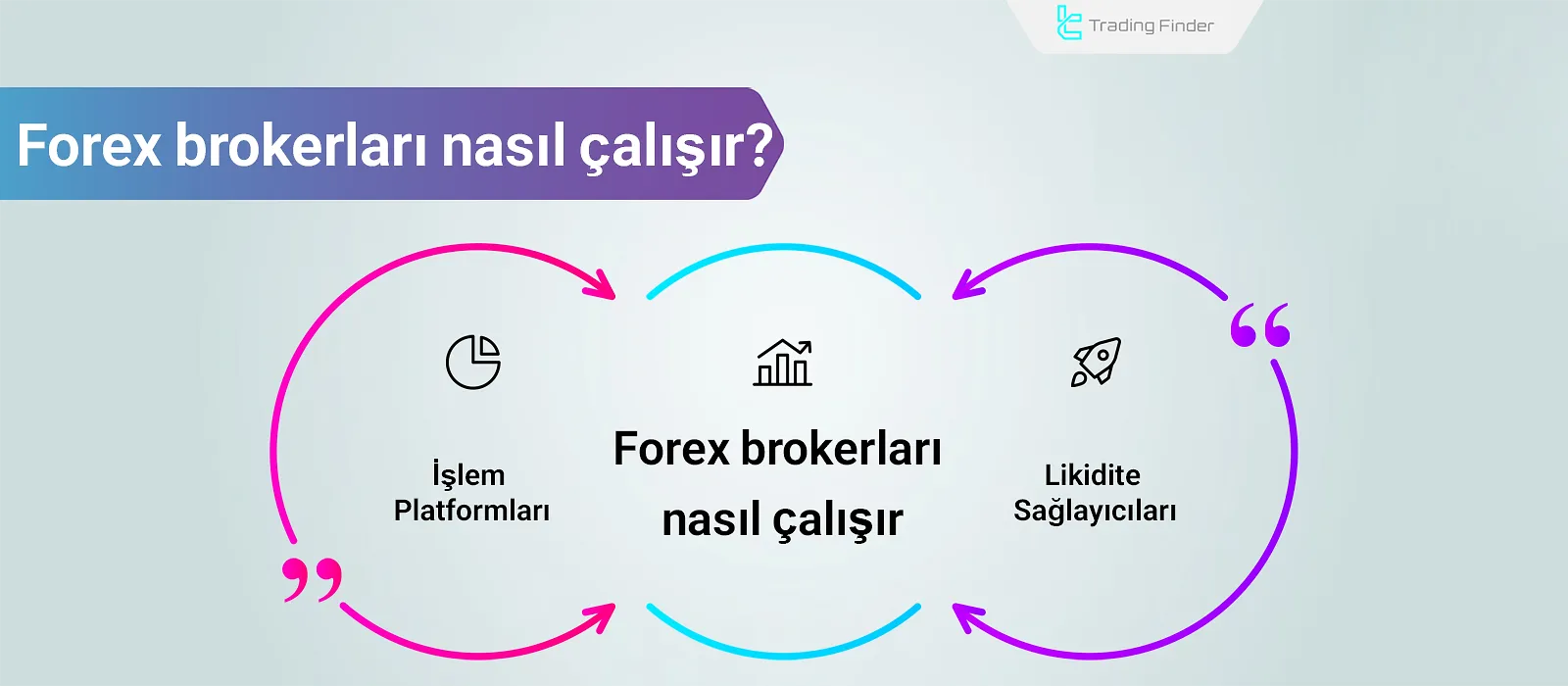 Trading Finder

Forex brokerları nasıl çalışır?

İşlem Platformları

Forex brokerları nasıl çalışır

Likidite Sağlayıcıları